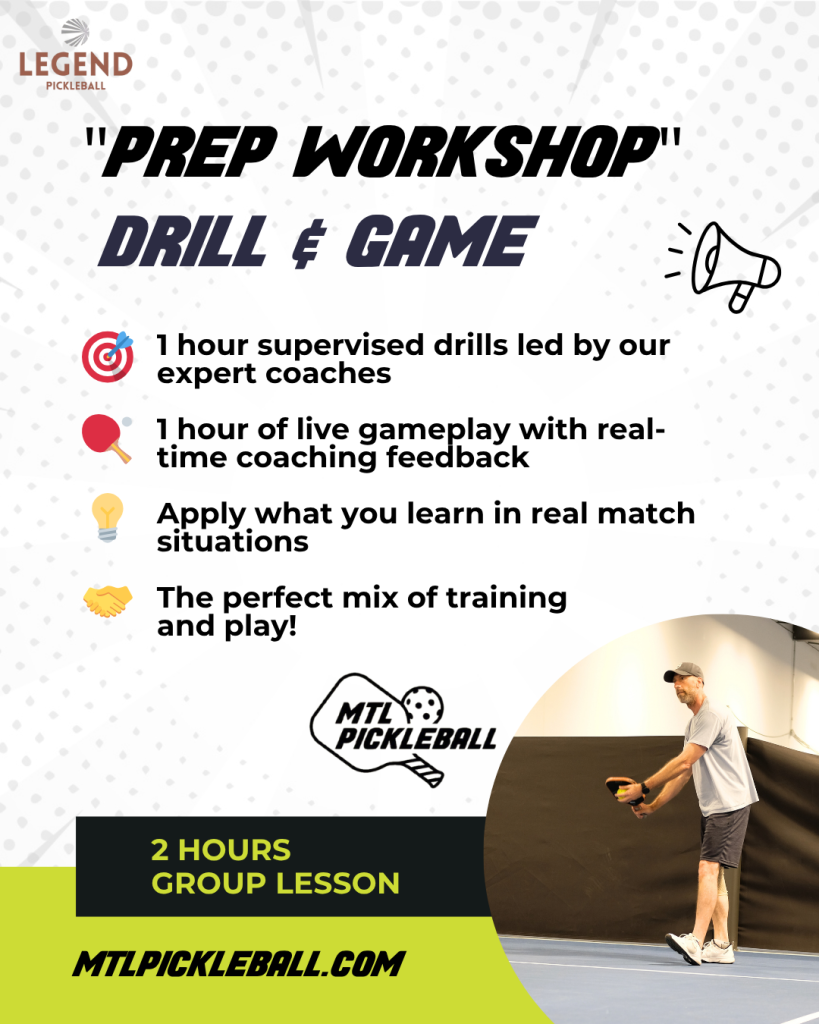 LEGEND
PICKLEBALL

"PREP WORKSHOP"
DRILL & GAME

1 hour supervised drills led by our expert coaches

1 hour of live gameplay with real-time coaching feedback

Apply what you learn in real match situations

The perfect mix of training and play!

MTL PICKLEBALL

2 HOURS
GROUP LESSON

MTLPICKLEBALL.COM